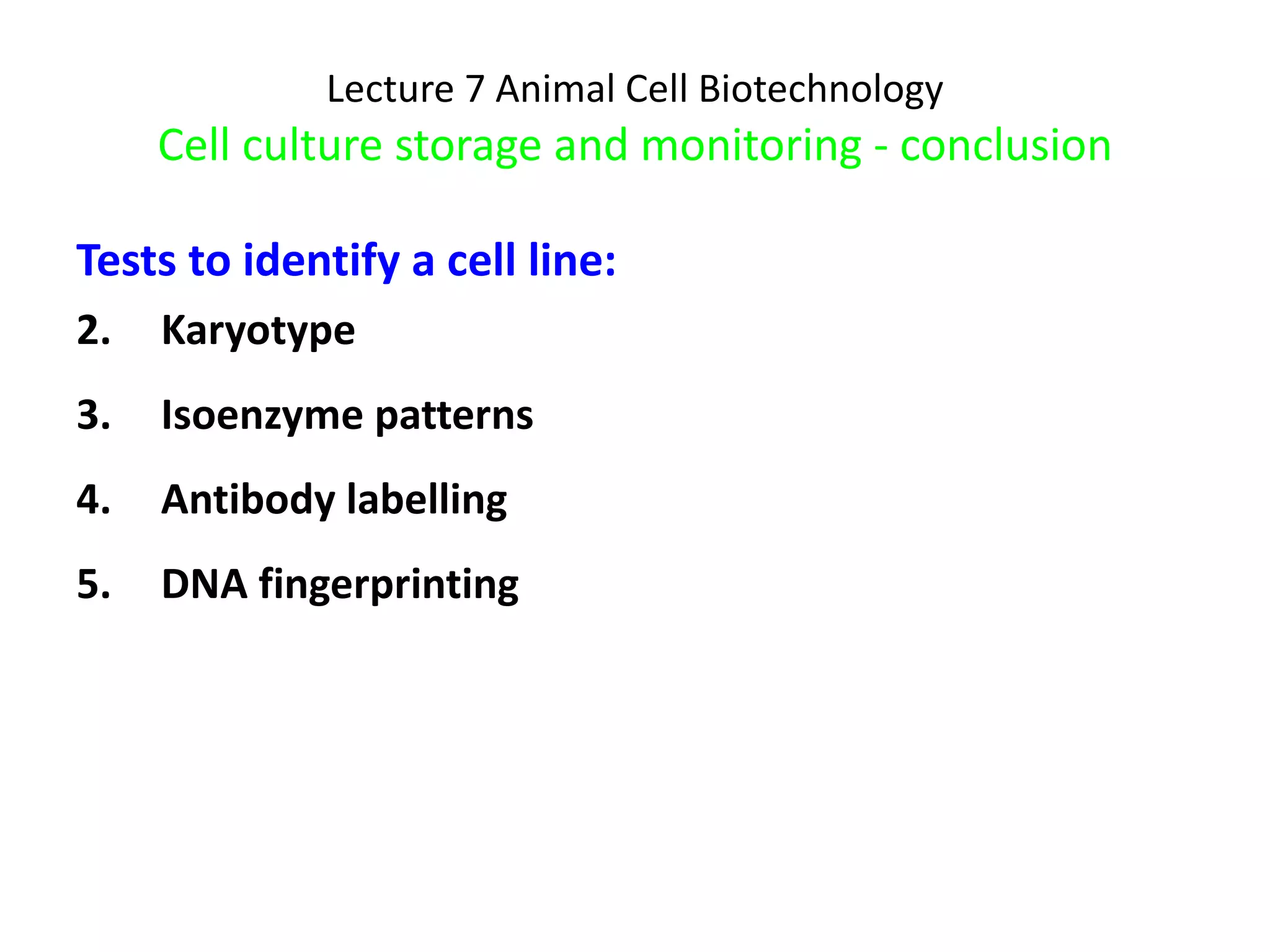 Lecture 7 Animal Cell Biotechnology
Cell culture storage and monitoring - conclusion

Tests to identify a cell line:

2. Karyotype

3. Isoenzyme patterns

4. Antibody labelling

5. DNA fingerprinting